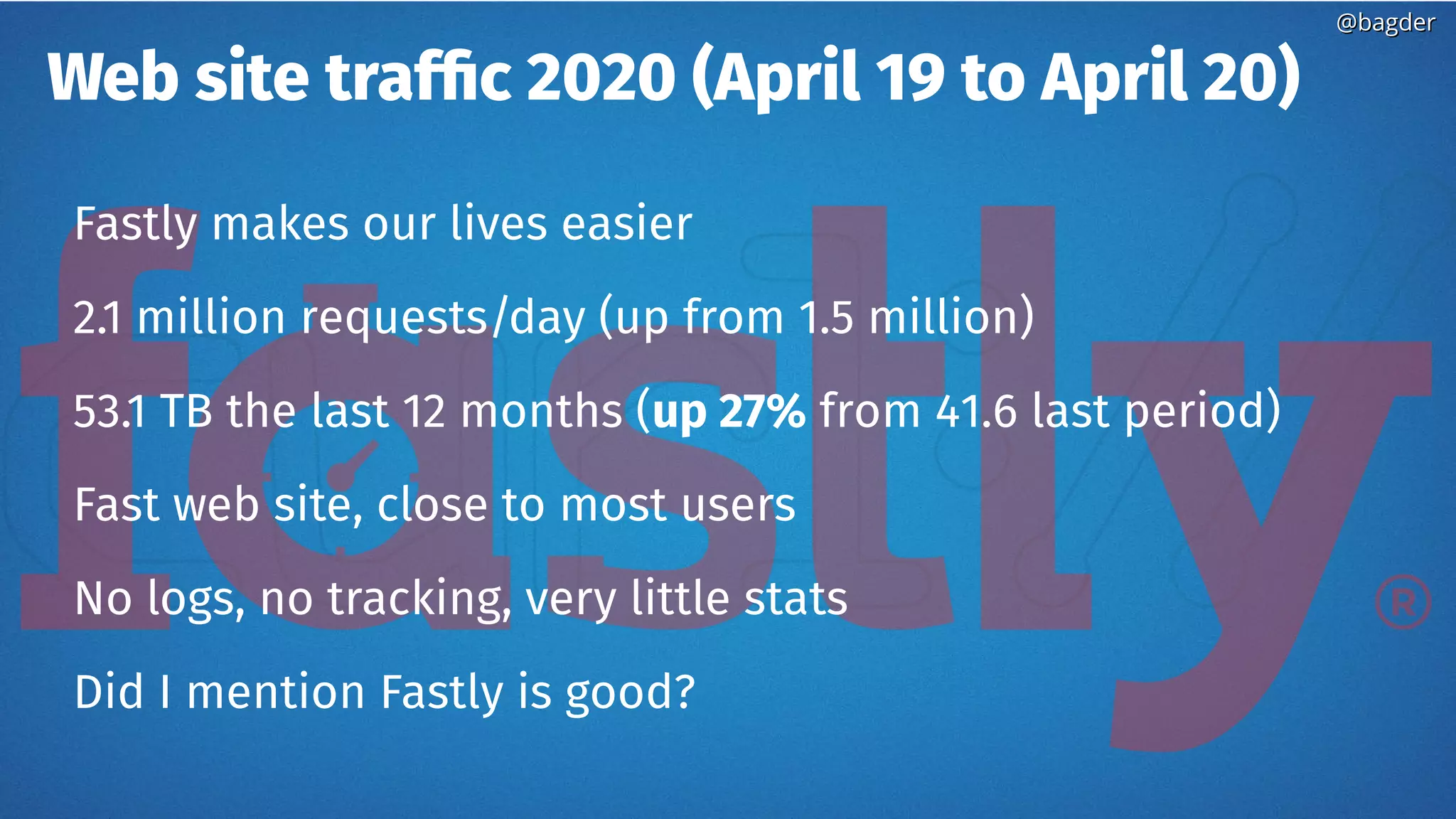 @bagder

Web site traffic 2020 (April 19 to April 20)

Fastly makes our lives easier

2.1 million requests/day (up from 1.5 million)

53.1 TB the last 12 months (up 27% from 41.6 last period)

Fast web site, close to most users

No logs, no tracking, very little stats

Did I mention Fastly is good?

fastly®